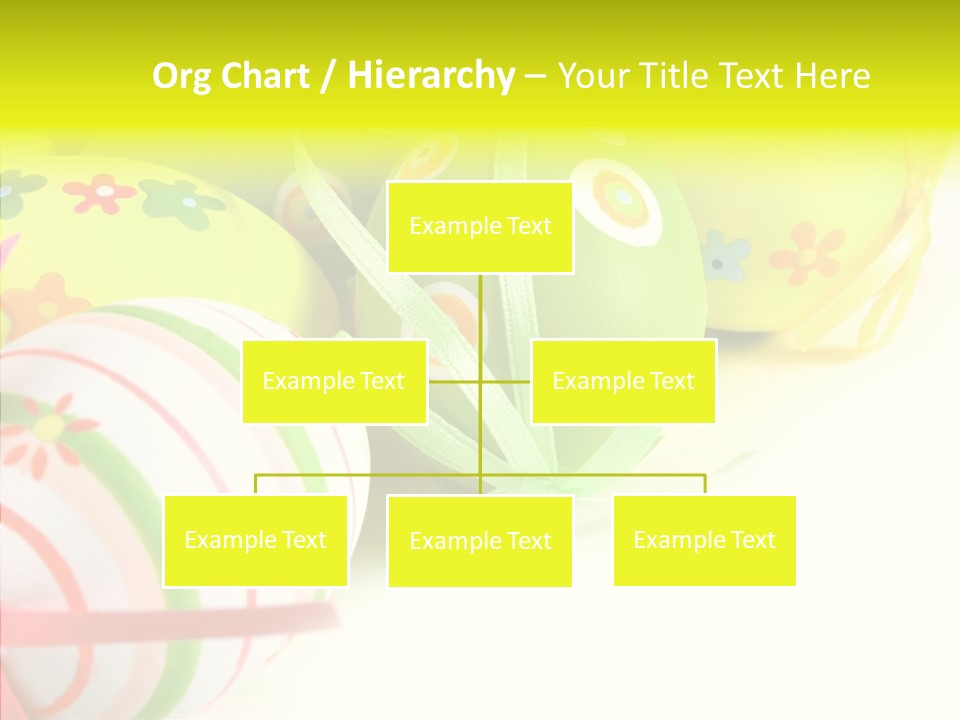 Org Chart / Hierarchy – Your Title Text Here

Example Text

Example Text

Example Text

Example Text

Example Text

Example Text